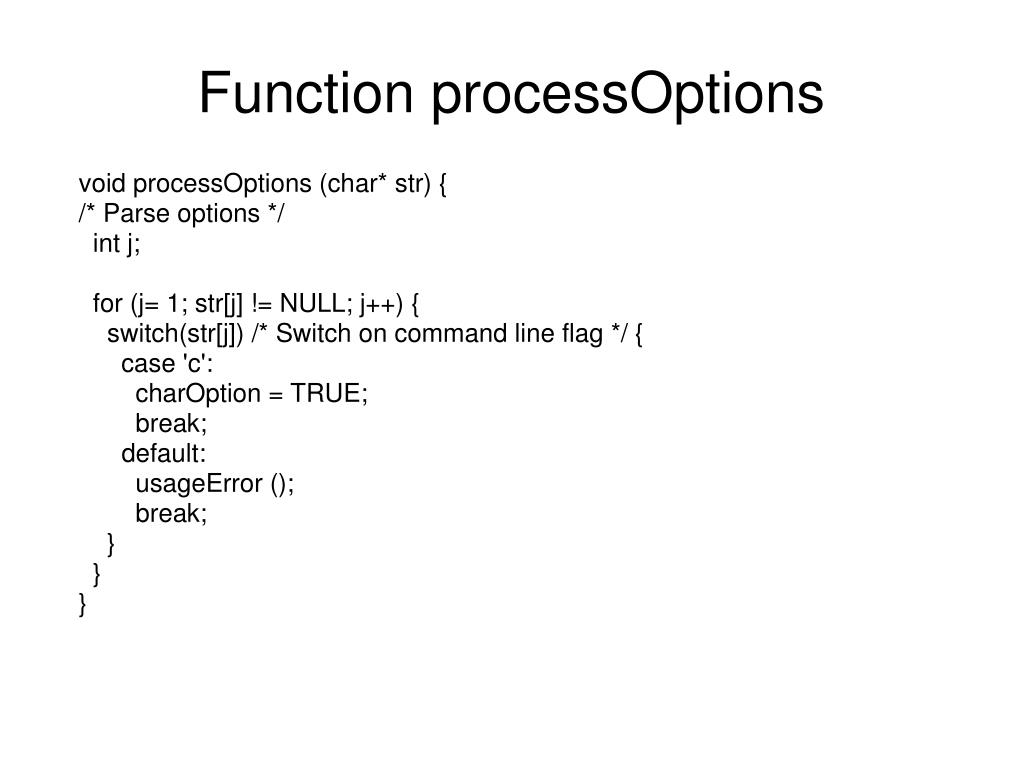 Function processOptions

void processOptions (char* str) {
/* Parse options */
  int j;

  for (j= 1; str[j] != NULL; j++) {
    switch(str[j]) /* Switch on command line flag */ {
      case 'c':
        charOption = TRUE;
        break;
      default:
        usageError ();
        break;
    }
  }
}